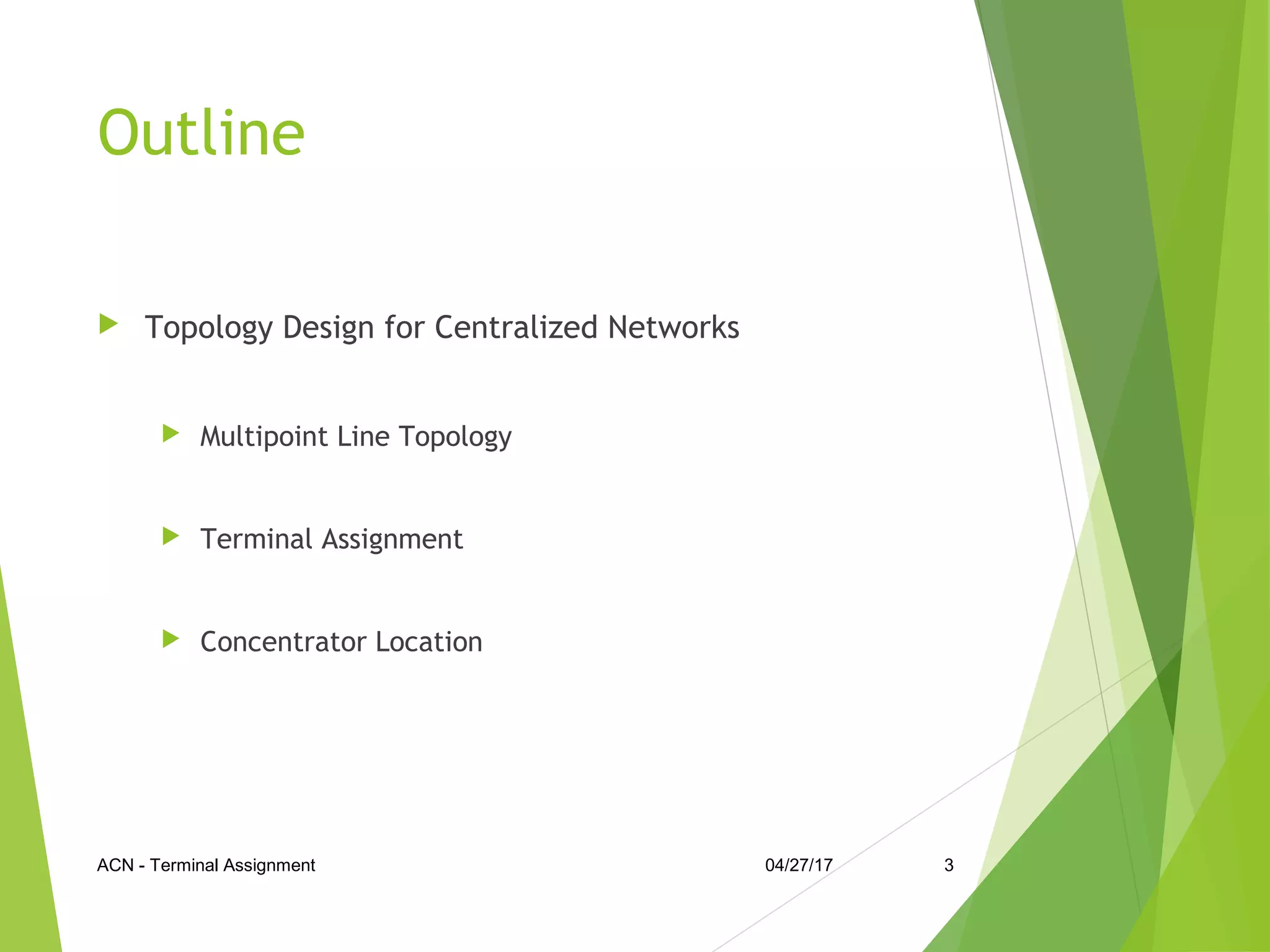 Outline

Topology Design for Centralized Networks

Multipoint Line Topology

Terminal Assignment

Concentrator Location

ACN - Terminal Assignment

04/27/17

3